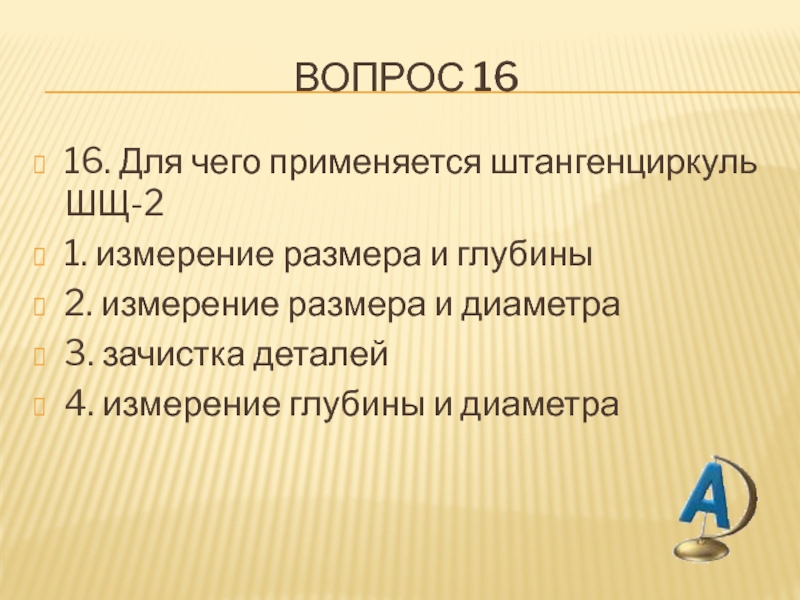 ВОПРОС 16

16. Для чего применяется штангенциркуль ШЩ-2

1. измерение размера и глубины

2. измерение размера и диаметра

3. зачистка деталей

4. измерение глубины и диаметра

A